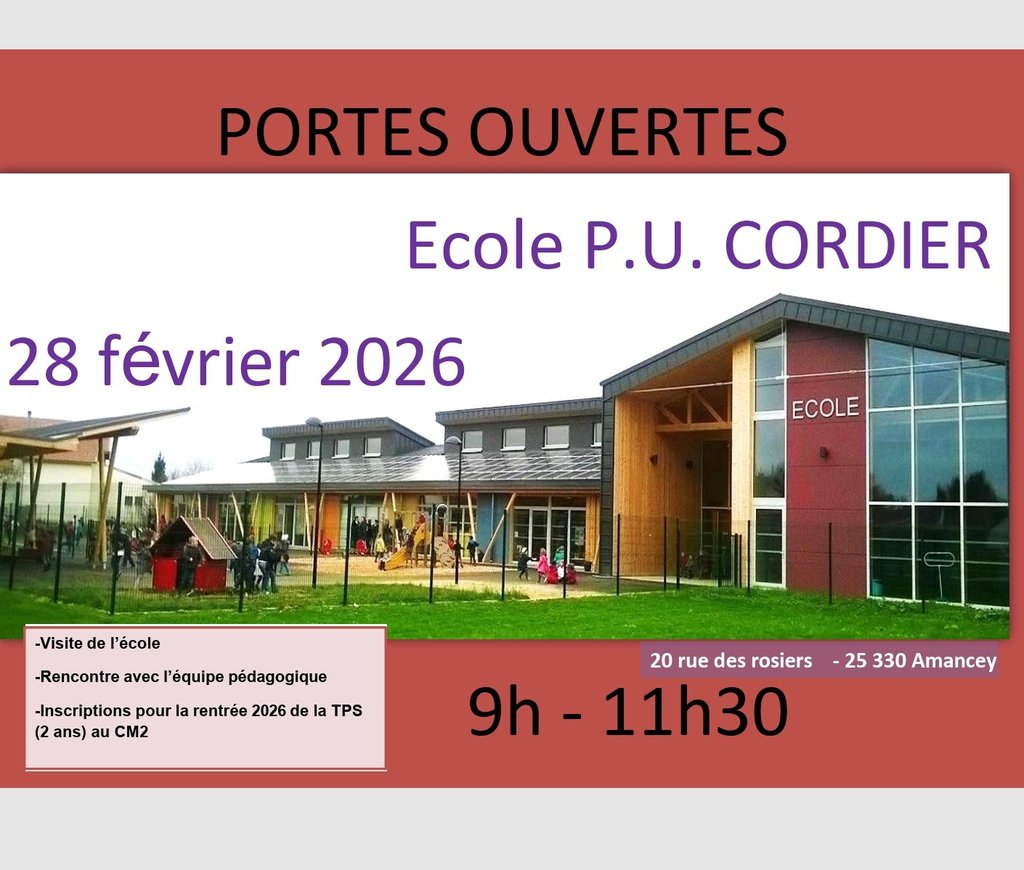 PORTES OUVERTES

Ecole P.U. CORDIER

28 février 2026

ECOLE

-Visite de l'école

-Rencontre avec l'équipe pédagogique

-Inscriptions pour la rentrée 2026 de la TPS (2 ans) au CM2

20 rue des rosiers - 25 330 Amancey

9h - 11h30